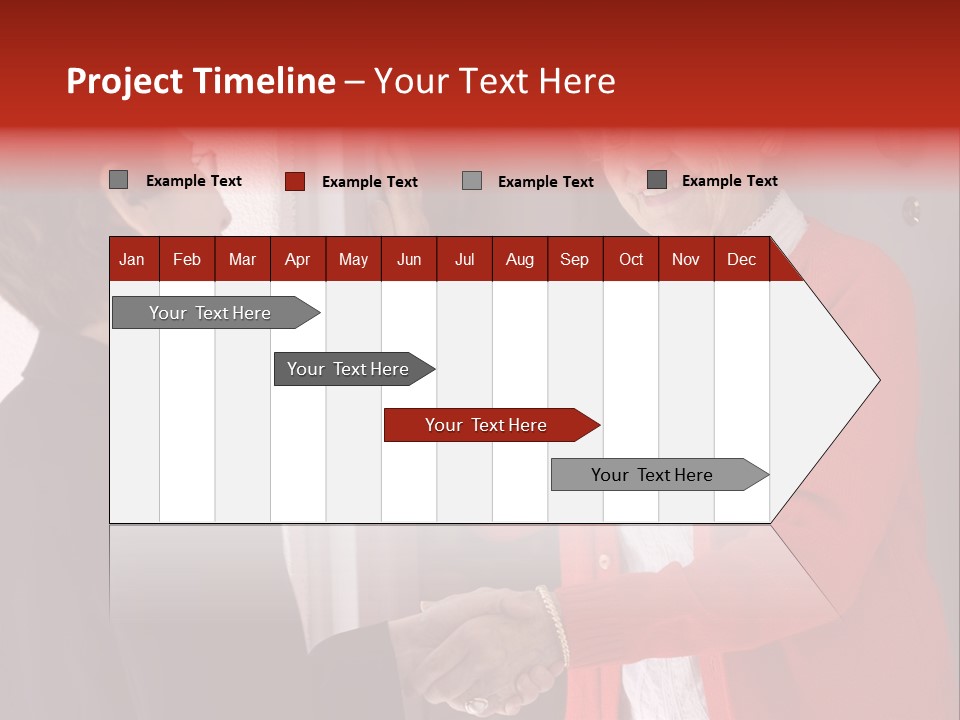 Project Timeline – Your Text Here

Example Text Example Text Example Text Example Text

| Jan | Feb | Mar | Apr | May | Jun | Jul | Aug | Sep | Oct | Nov | Dec |
|---|---|---|---|---|---|---|---|---|---|---|---|

Your Text Here

Your Text Here

Your Text Here

Your Text Here